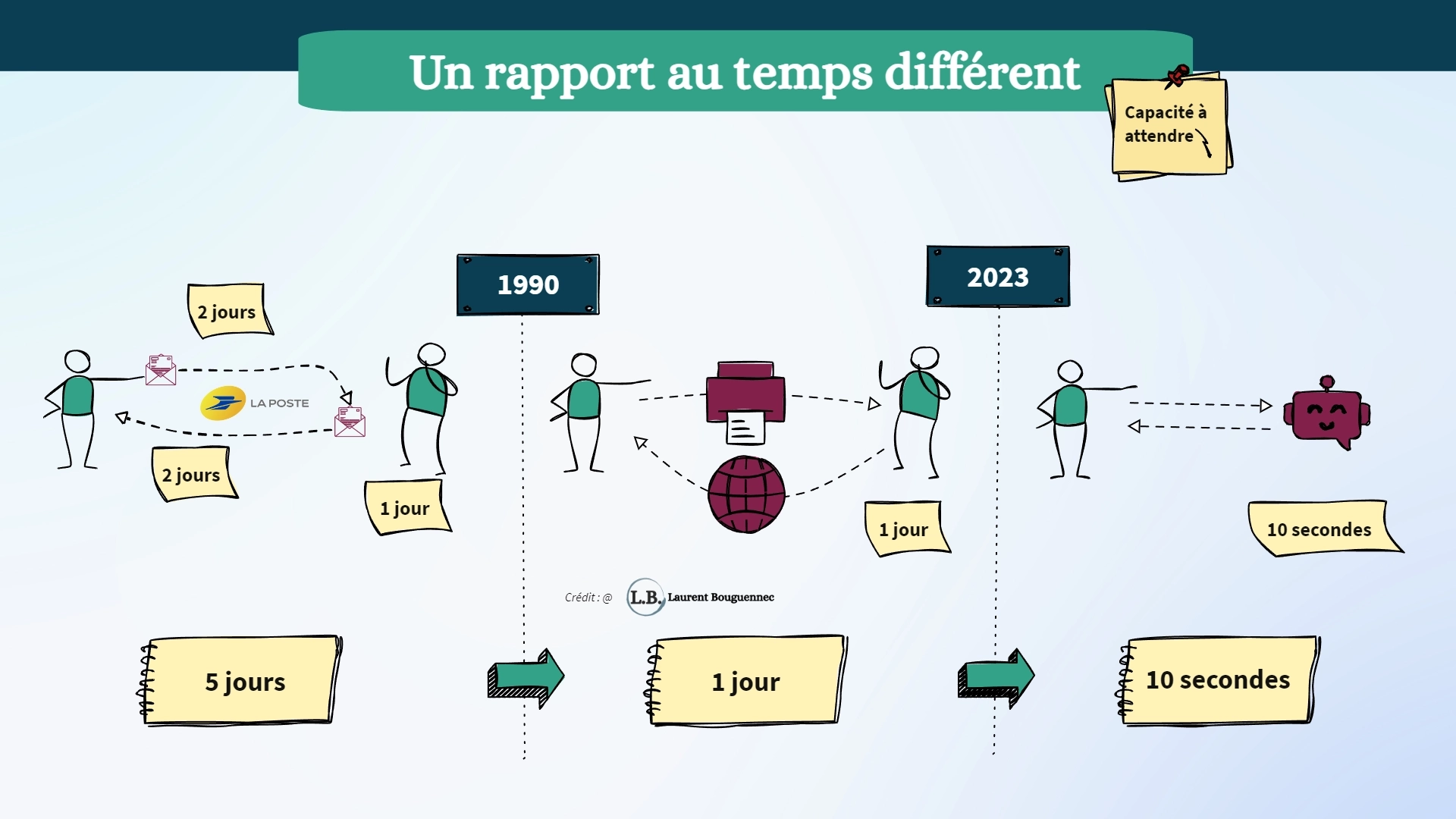 Un rapport au temps différent

Capacité à attendre

1990

2023

2 jours

LA POSTE

2 jours

1 jour

1 jour

10 secondes

Crédit : @ L.B. Laurent Bouguennec

5 jours

1 jour

10 secondes